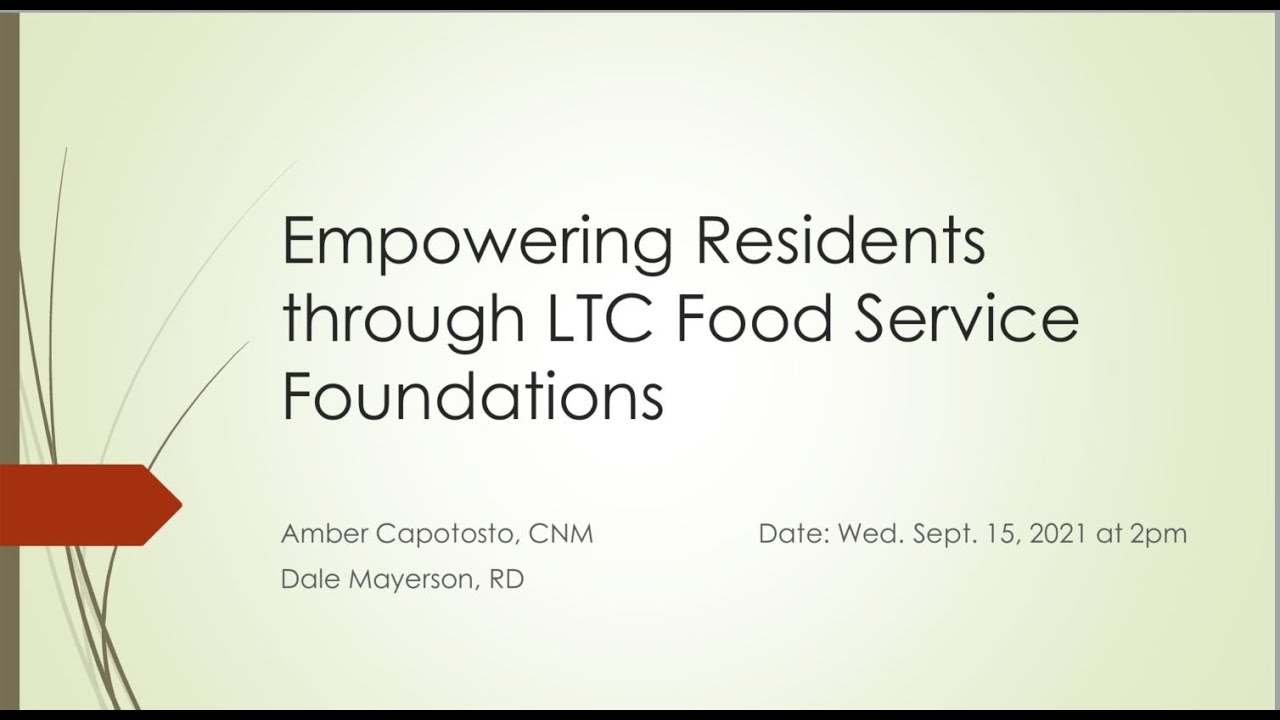 Empowering Residents through LTC Food Service Foundations

Amber Capotosto, CNM
Dale Mayerson, RD

Date: Wed. Sept. 15, 2021 at 2pm